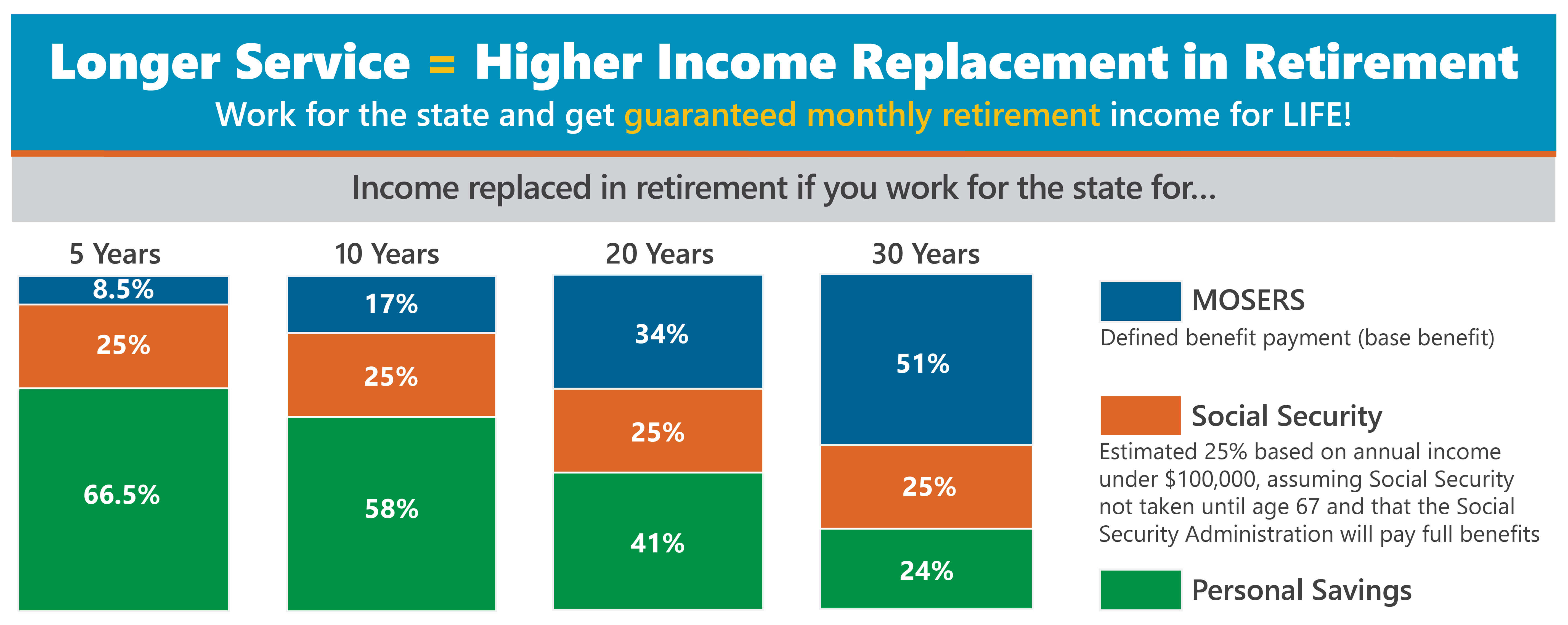 Longer Service = Higher Income Replacement in Retirement
Work for the state and get guaranteed monthly retirement income for LIFE!

Income replaced in retirement if you work for the state for...

5 Years
8.5%
25%
66.5%

10 Years
17%
25%
58%

20 Years
34%
25%
41%

30 Years
51%
25%
24%

MOSERS
Defined benefit payment (base benefit)

Social Security
Estimated 25% based on annual income under $100,000, assuming Social Security not taken until age 67 and that the Social Security Administration will pay full benefits

Personal Savings